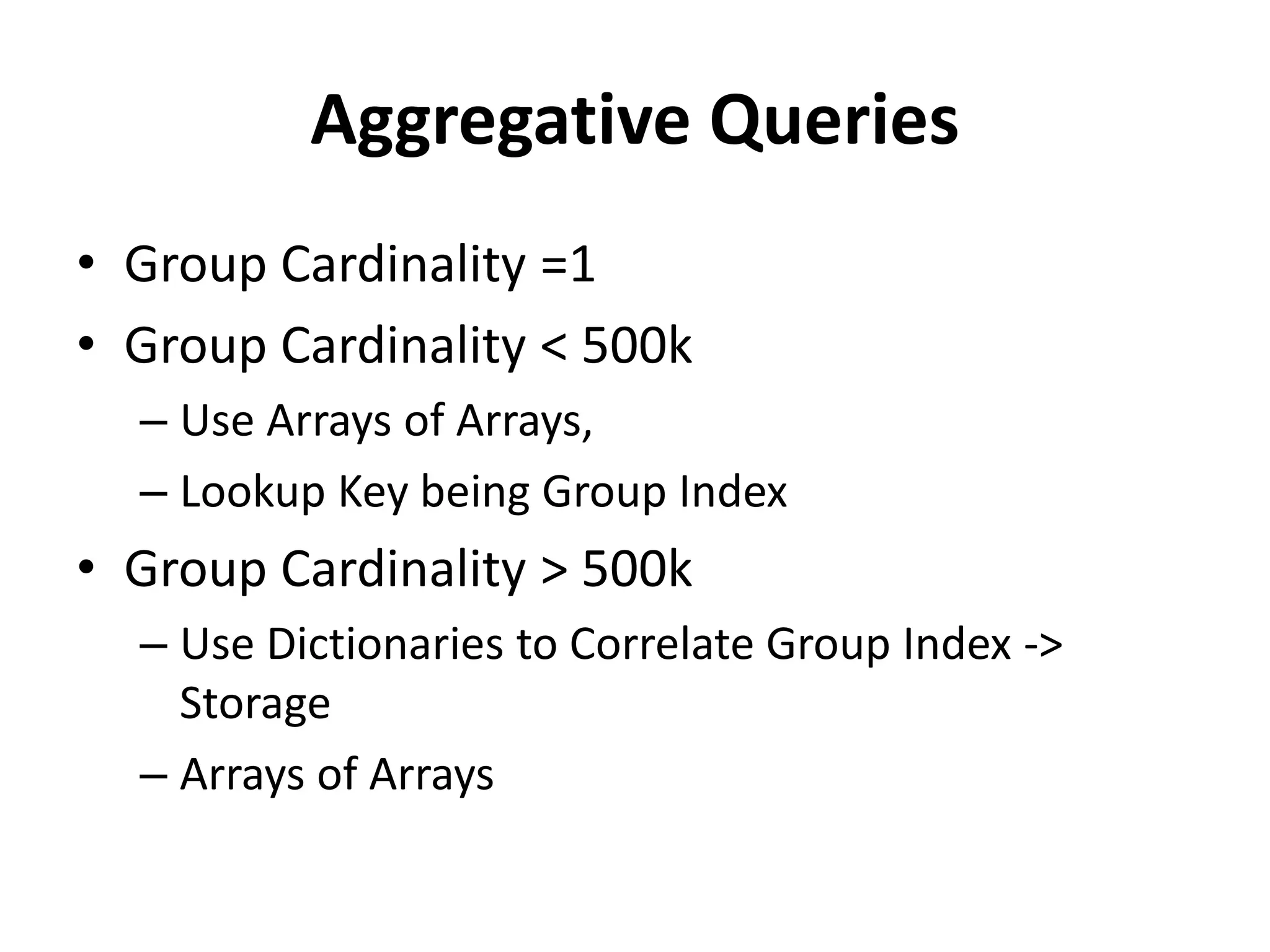 Aggregative Queries

• Group Cardinality =1
• Group Cardinality < 500k
– Use Arrays of Arrays,
– Lookup Key being Group Index
• Group Cardinality > 500k
– Use Dictionaries to Correlate Group Index -> Storage
– Arrays of Arrays